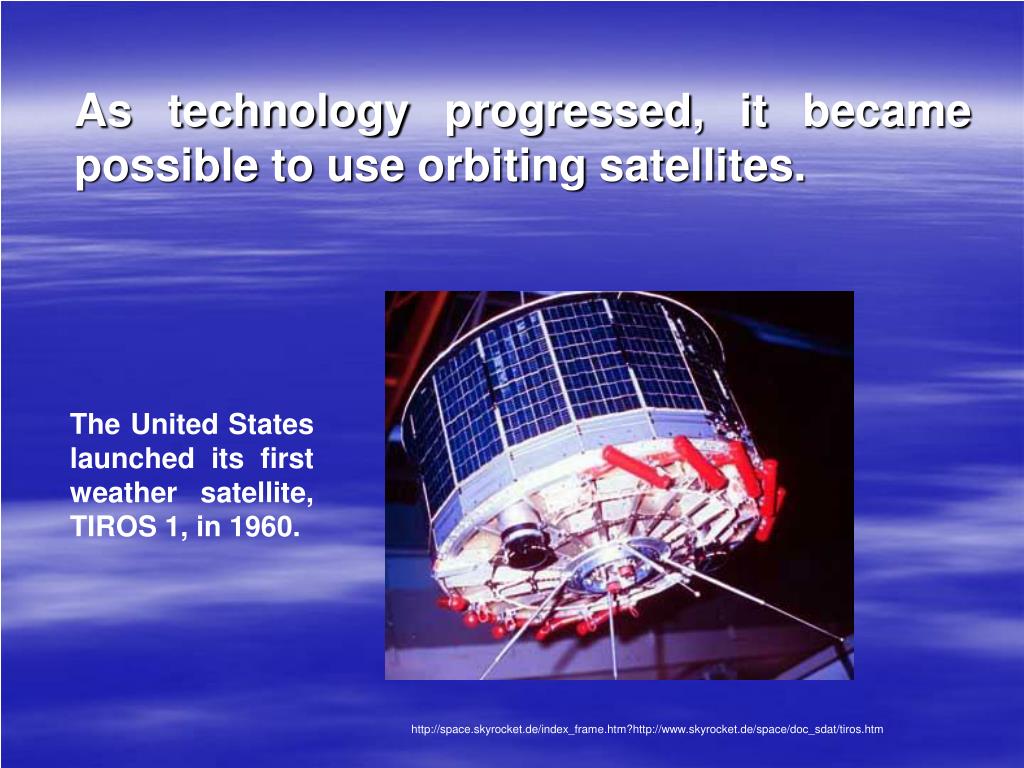 As technology progressed, it became possible to use orbiting satellites.

The United States launched its first weather satellite, TIROS 1, in 1960.

http://space.skyrocket.de/index_frame.htm?http://www.skyrocket.de/space/doc_sdat/tiros.htm